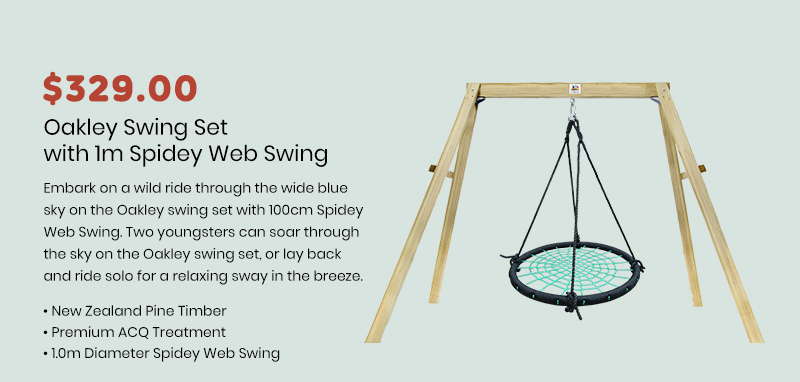 $329.00

Oakley Swing Set with 1m Spidey Web Swing

Embark on a wild ride through the wide blue sky on the Oakley swing set with 100cm Spidey Web Swing. Two youngsters can soar through the sky on the Oakley swing set, or lay back and ride solo for a relaxing sway in the breeze.

• New Zealand Pine Timber
• Premium ACQ Treatment
• 1.0m Diameter Spidey Web Swing